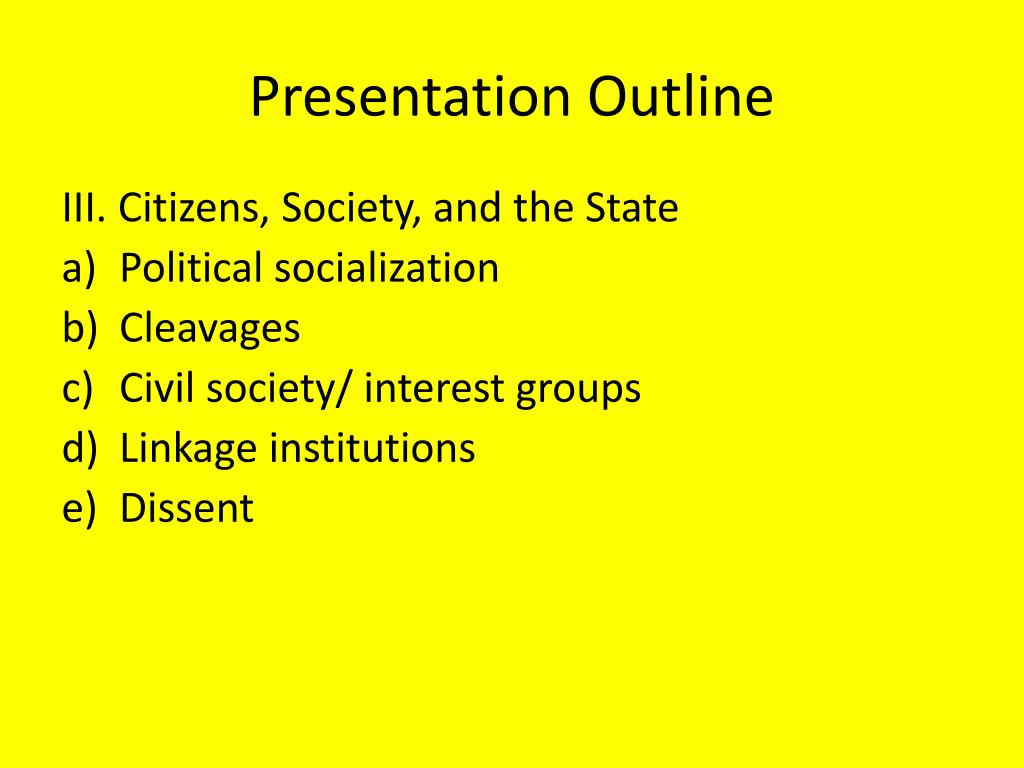 Presentation Outline

III. Citizens, Society, and the State
a) Political socialization
b) Cleavages
c) Civil society/ interest groups
d) Linkage institutions
e) Dissent